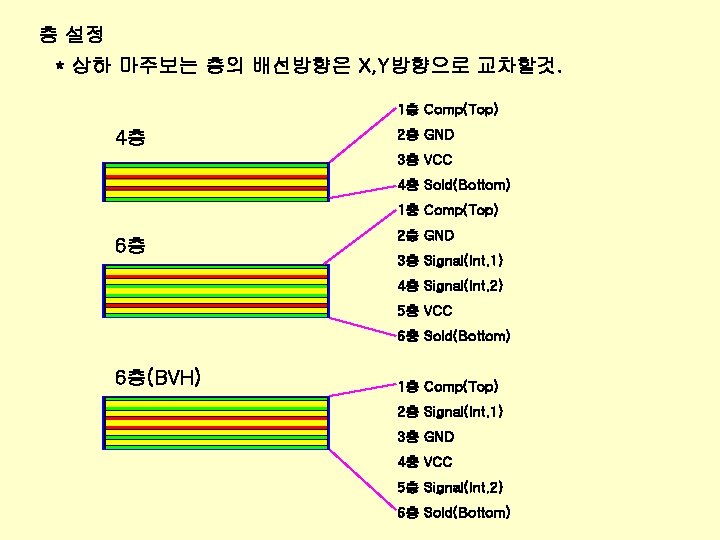 층 설정

* 상하 마주보는 층의 배선방향은 X,Y방향으로 교차할것.

4층

1층 Comp(Top)
2층 GND
3층 VCC
4층 Sold(Bottom)

6층

1층 Comp(Top)
2층 GND
3층 Signal(Int.1)
4층 Signal(Int.2)
5층 VCC
6층 Sold(Bottom)

6층(BVH)

1층 Comp(Top)
2층 Signal(Int.1)
3층 GND
4층 VCC
5층 Signal(Int.2)
6층 Sold(Bottom)